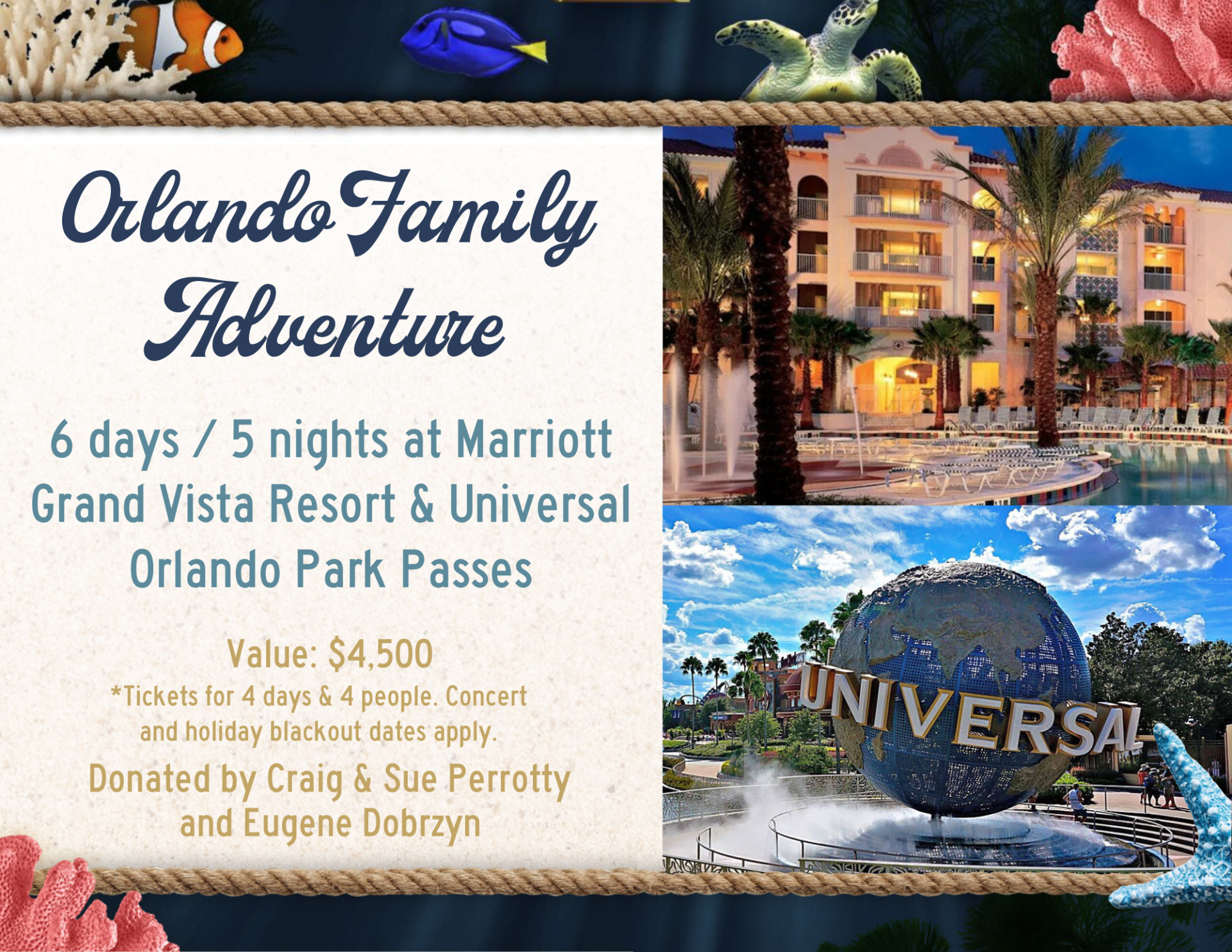 Orlando Family Adventure

6 days / 5 nights at Marriott Grand Vista Resort & Universal Orlando Park Passes

Value: $4,500

*Tickets for 4 days & 4 people. Concert and holiday blackout dates apply.

Donated by Craig & Sue Perrotty and Eugene Dobrzyn

UNIVERSAL